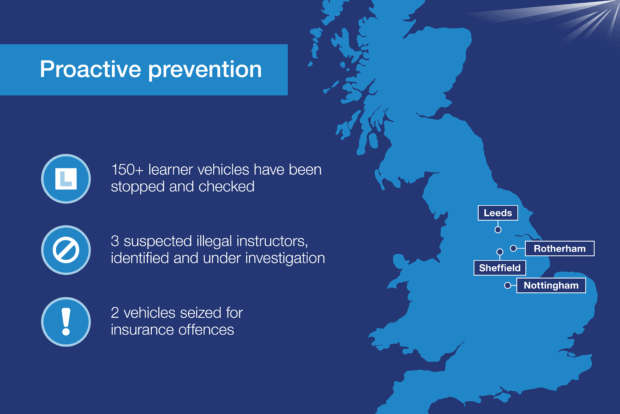 Proactive prevention

L

150+ learner vehicles have been stopped and checked

3 suspected illegal instructors, identified and under investigation

!

2 vehicles seized for insurance offences

Leeds

Rotherham

Sheffield

Nottingham